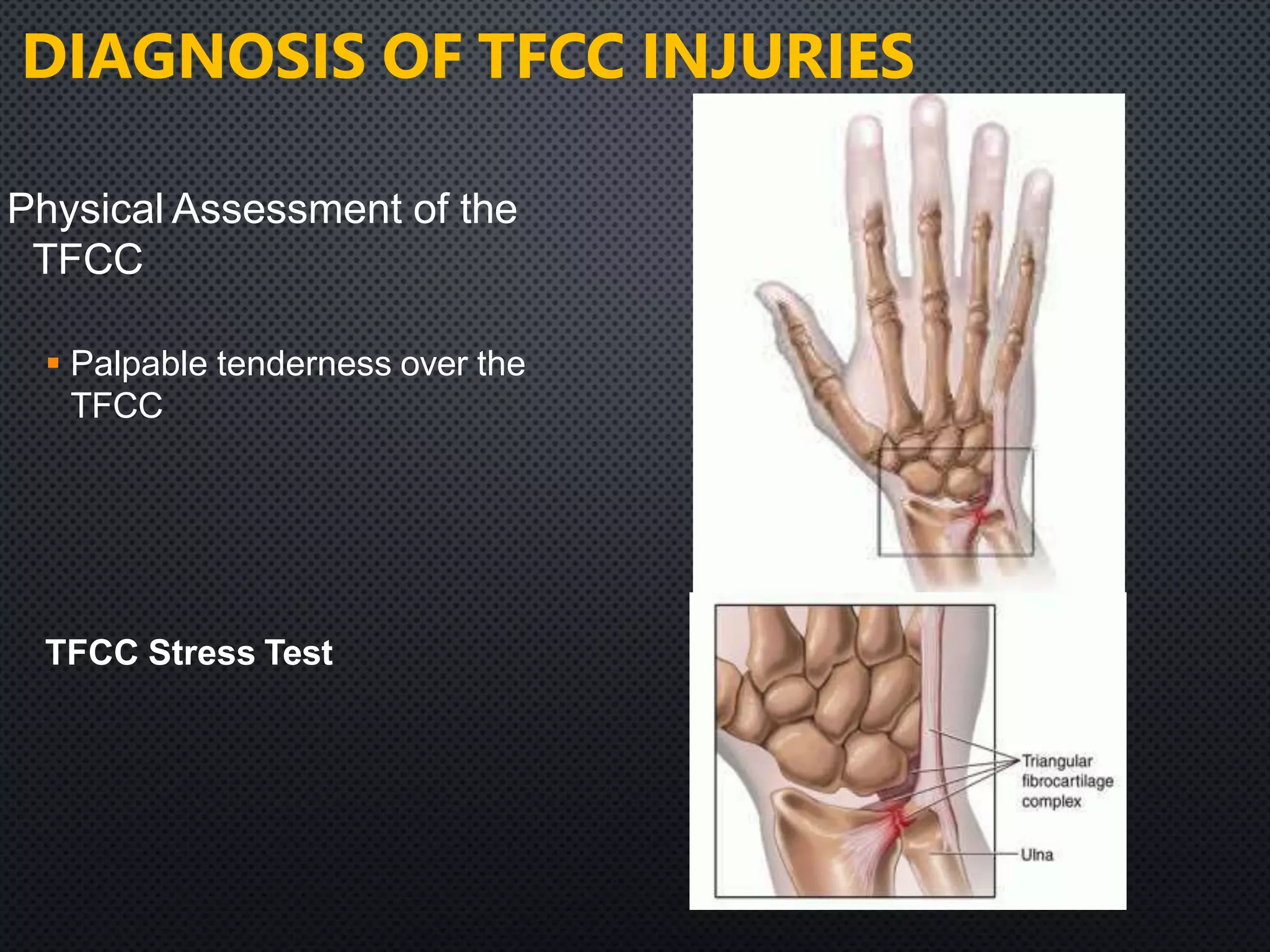 DIAGNOSIS OF TFCC INJURIES

Physical Assessment of the TFCC

▪ Palpable tenderness over the TFCC

TFCC Stress Test

Triangular fibrocartilage complex

Ulna